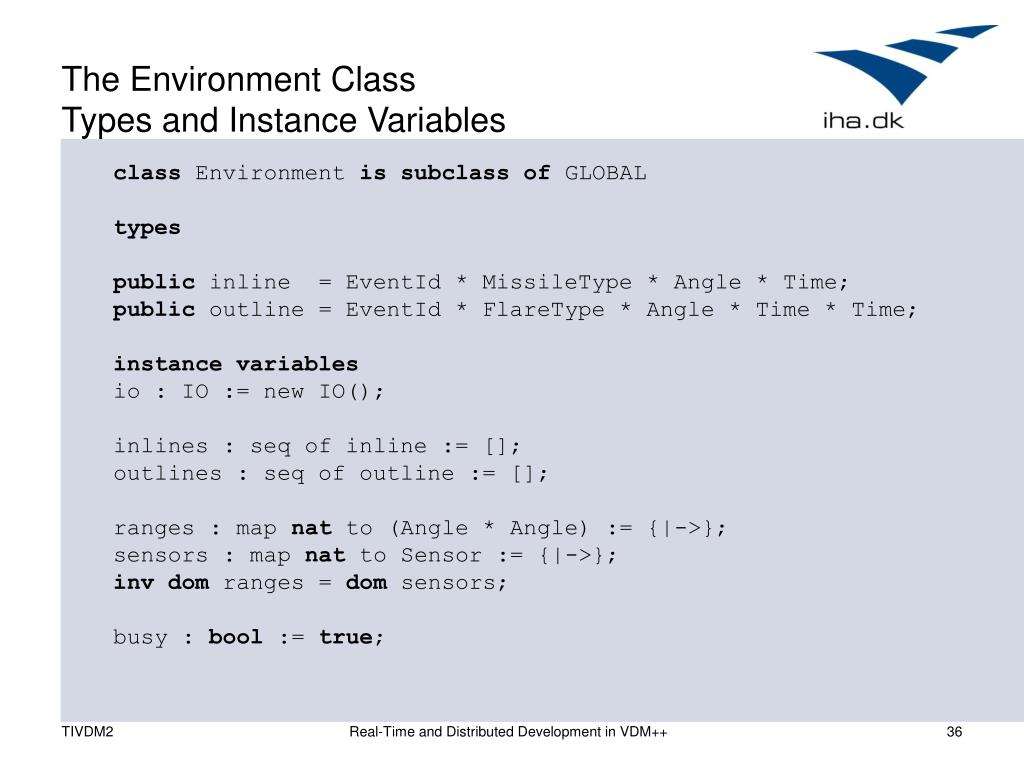 The Environment Class
Types and Instance Variables

iha.dk

class Environment is subclass of GLOBAL

types

public inline = EventId * MissileType * Angle * Time;
public outline = EventId * FlareType * Angle * Time * Time;

instance variables
io : IO := new IO();

inlines : seq of inline := [];
outlines : seq of outline := [];

ranges : map nat to (Angle * Angle) := {|->};
sensors : map nat to Sensor := {|->};
inv dom ranges = dom sensors;

busy : bool := true;

TIVDM2

Real-Time and Distributed Development in VDM++

36